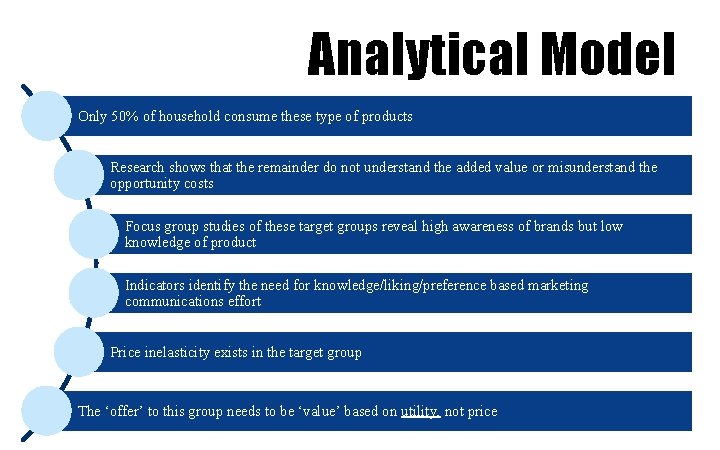 Analytical Model

Only 50% of household consume these type of products

Research shows that the remainder do not understand the added value or misunderstand the opportunity costs

Focus group studies of these target groups reveal high awareness of brands but low knowledge of product

Indicators identify the need for knowledge/liking/preference based marketing communications effort

Price inelasticity exists in the target group

The ‘offer’ to this group needs to be ‘value’ based on utility, not price